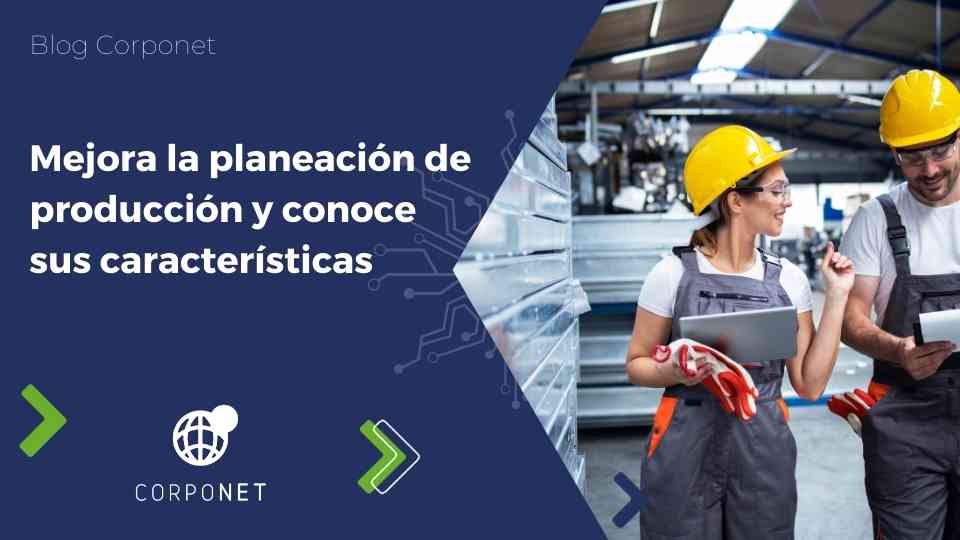 Blog Corponet

Mejora la planeación de producción y conoce sus características

CORPONET